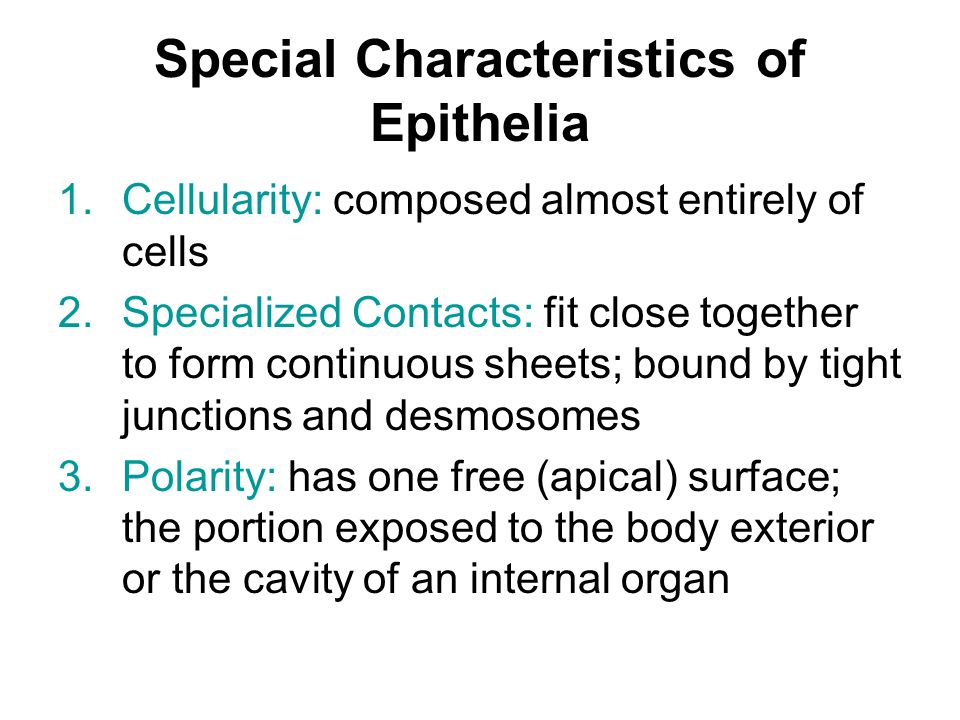 Special Characteristics of Epithelia

1. Cellularity: composed almost entirely of cells
2. Specialized Contacts: fit close together to form continuous sheets; bound by tight junctions and desmosomes
3. Polarity: has one free (apical) surface; the portion exposed to the body exterior or the cavity of an internal organ